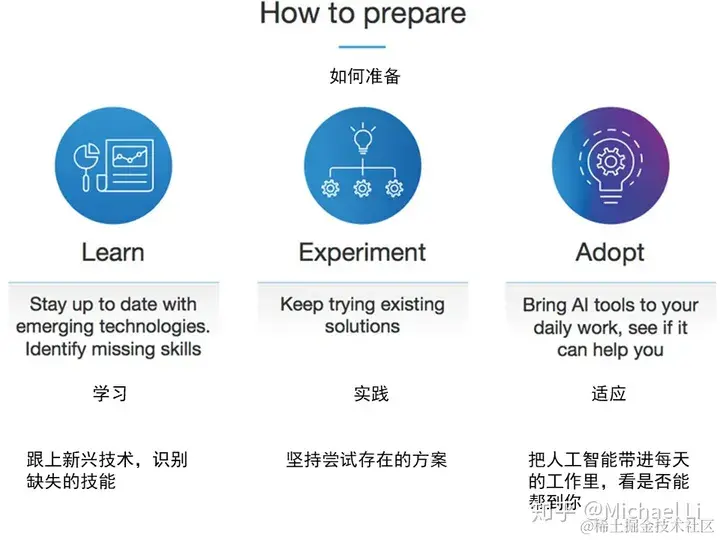 How to prepare

如何准备

Learn

Stay up to date with emerging technologies. Identify missing skills

学习

跟上新兴技术，识别缺失的技能

Experiment

Keep trying existing solutions

实践

坚持尝试存在的方案

Adopt

Bring AI tools to your daily work, see if it can help you

适应

把人工智能带进每天的工作里，看是否能帮到你

知乎 @Michael Li
@稀土掘金技术社区